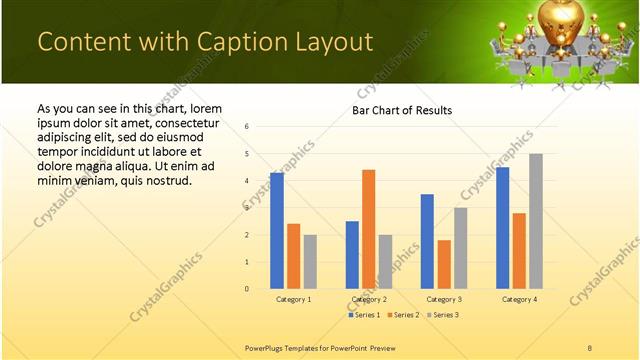 Content with Caption Layout

As you can see in this chart, lorem ipsum dolor sit amet, consectetur adipiscing elit, sed do eiusmod tempor incididunt ut labore et dolore magna aliqua. Ut enim ad minim veniam, quis nostrud.

Bar Chart of Results

6
5
4
3
2
1
0

Category 1
Category 2
Category 3
Category 4

Series 1
Series 2
Series 3

CrystalGraphics

PowerPlugs Templates for PowerPoint Preview

8